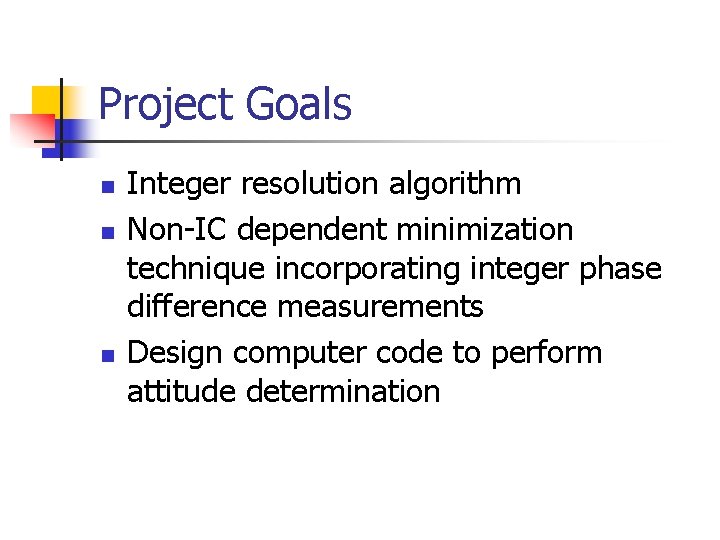 Project Goals

- Integer resolution algorithm
- Non-IC dependent minimization technique incorporating integer phase difference measurements
- Design computer code to perform attitude determination